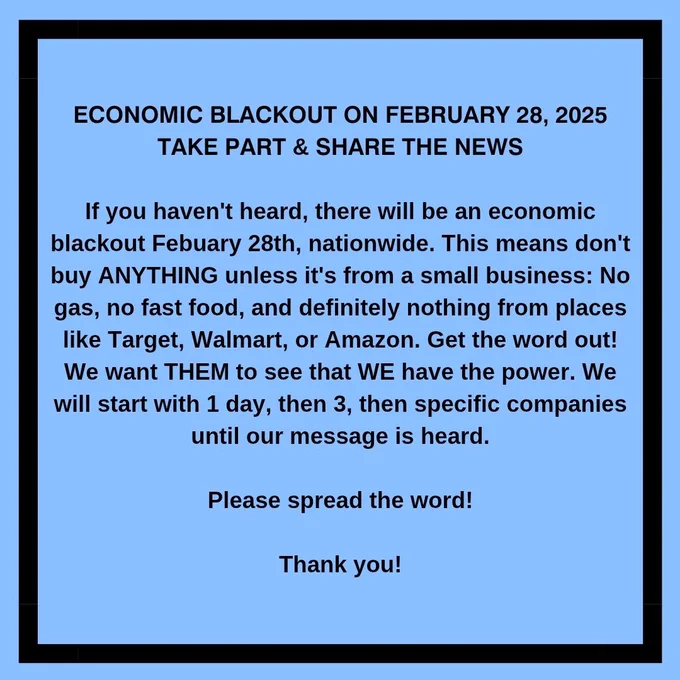 ECONOMIC BLACKOUT ON FEBRUARY 28, 2025
TAKE PART & SHARE THE NEWS

If you haven't heard, there will be an economic blackout Febuary 28th, nationwide. This means don't buy ANYTHING unless it's from a small business: No gas, no fast food, and definitely nothing from places like Target, Walmart, or Amazon. Get the word out! We want THEM to see that WE have the power. We will start with 1 day, then 3, then specific companies until our message is heard.

Please spread the word!

Thank you!